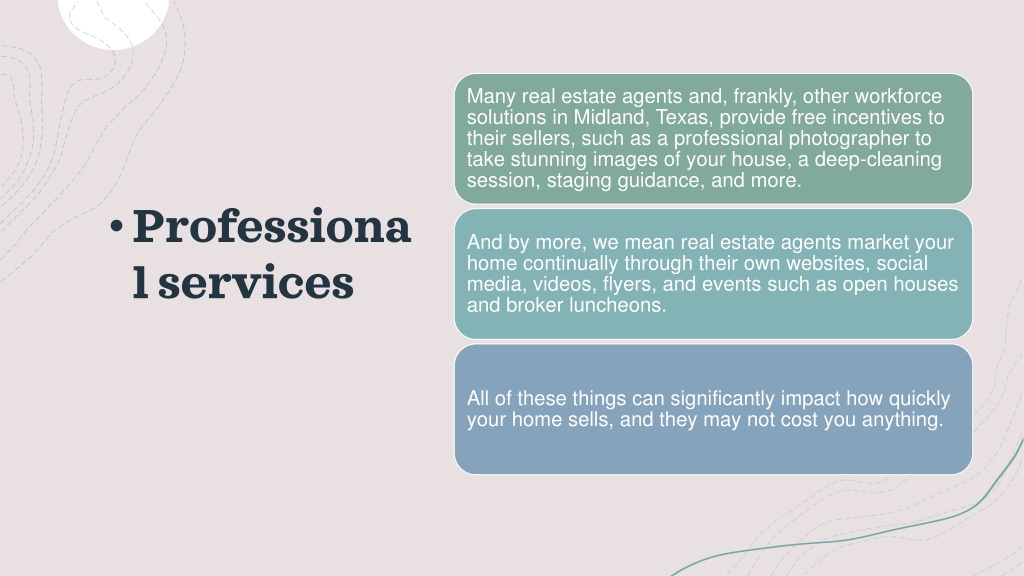 • Professional services

Many real estate agents and, frankly, other workforce solutions in Midland, Texas, provide free incentives to their sellers, such as a professional photographer to take stunning images of your house, a deep-cleaning session, staging guidance, and more.

And by more, we mean real estate agents market your home continually through their own websites, social media, videos, flyers, and events such as open houses and broker luncheons.

All of these things can significantly impact how quickly your home sells, and they may not cost you anything.